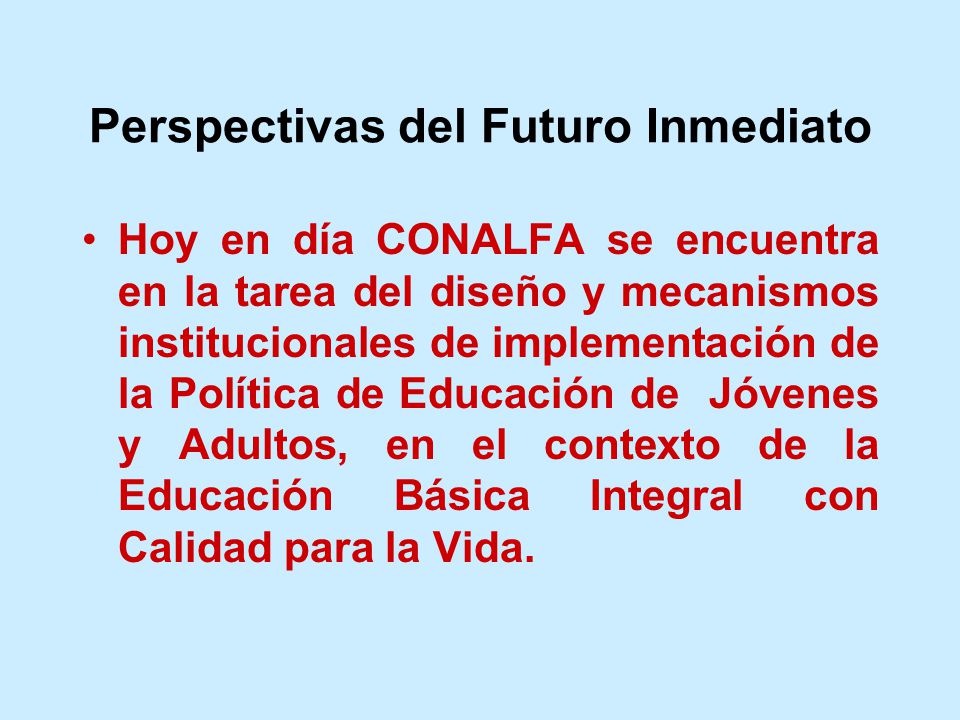 Perspectivas del Futuro Inmediato

• Hoy en día CONALFA se encuentra en la tarea del diseño y mecanismos institucionales de implementación de la Política de Educación de Jóvenes y Adultos, en el contexto de la Educación Básica Integral con Calidad para la Vida.